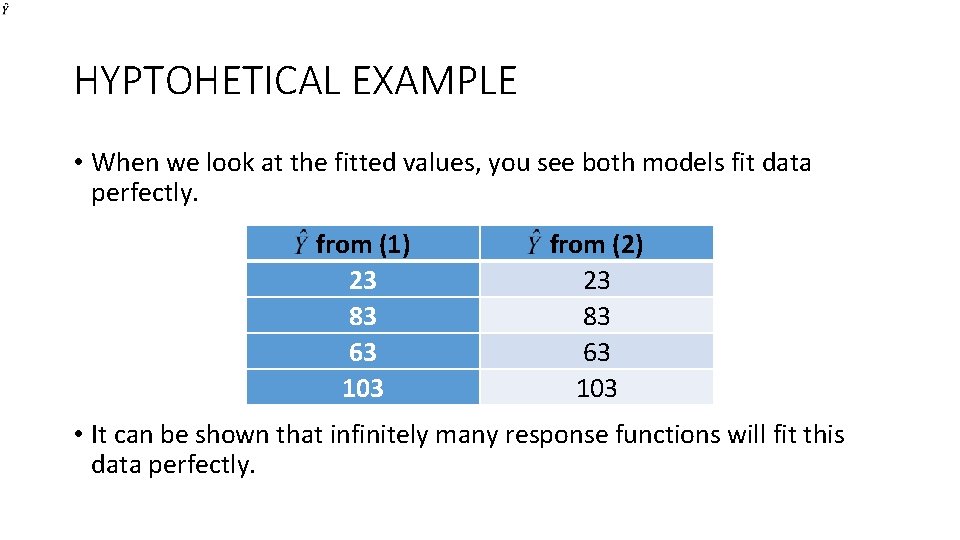 $\hat{Y}$

HYPTOHETICAL EXAMPLE

• When we look at the fitted values, you see both models fit data perfectly.

| $\hat{Y}$ from (1) | $\hat{Y}$ from (2) |
|---|---|
| 23 | 23 |
| 83 | 83 |
| 63 | 63 |
| 103 | 103 |

• It can be shown that infinitely many response functions will fit this data perfectly.